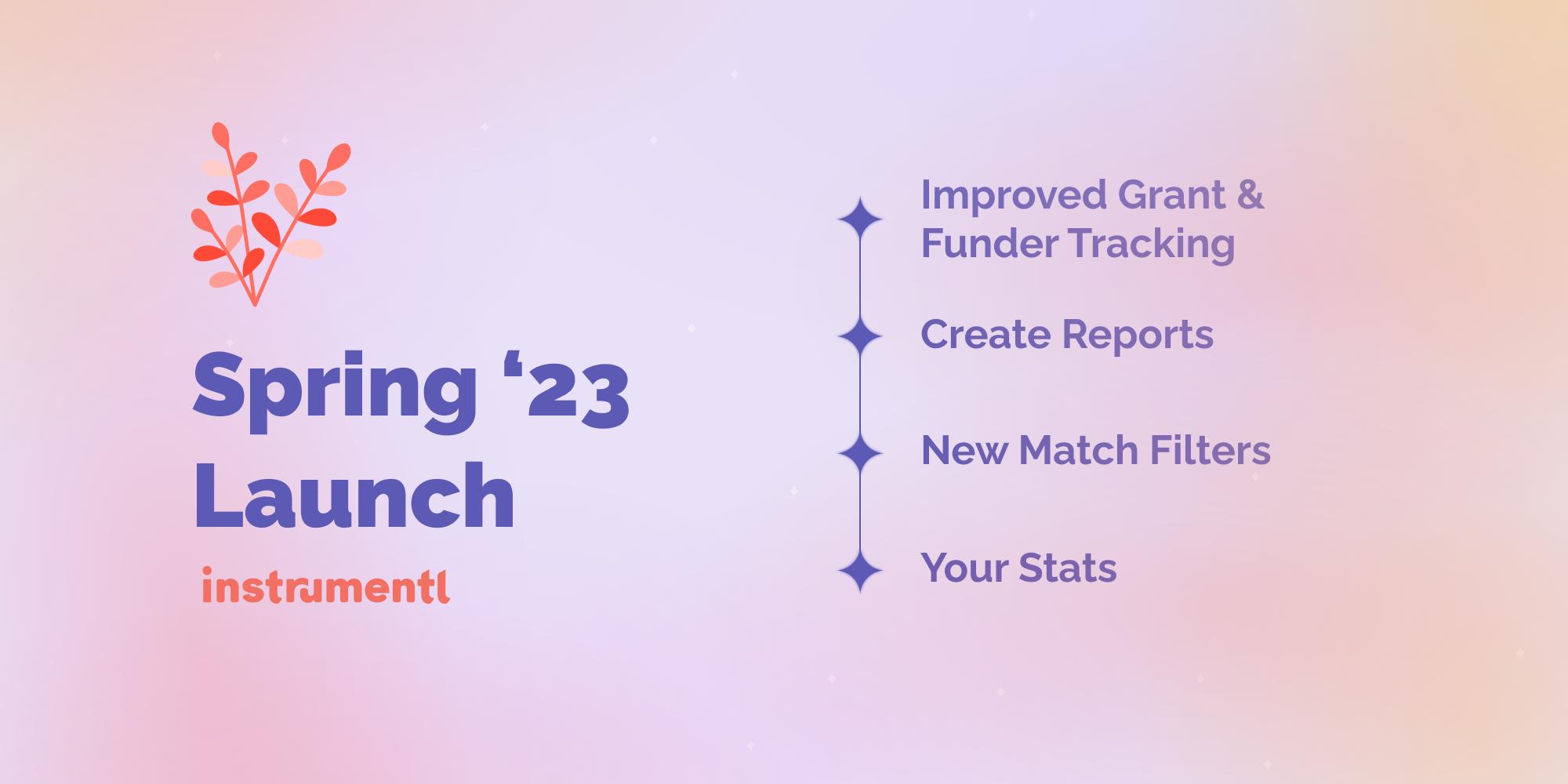 Spring ‘23 Launch

instrumentl

Improved Grant & Funder Tracking

Create Reports

New Match Filters

Your Stats